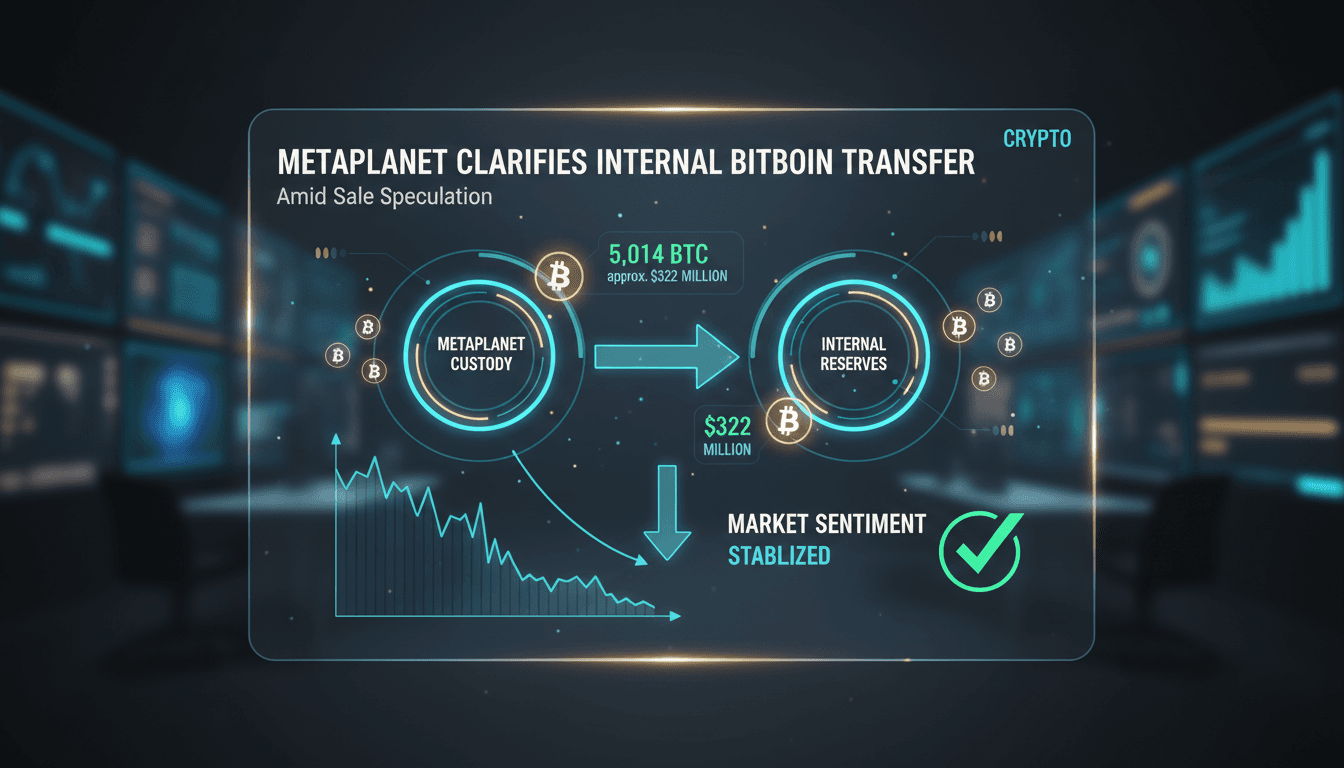 CRYPTO

METAPLANET CLARIFIES INTERNAL BITBOIN TRANSFER

Amid Sale Speculation

5,014 BTC
approx. $322 MILLION

METAPLANET CUSTODY

INTERNAL RESERVES

$322
MILLION

MARKET SENTIMENT
STABLIZED